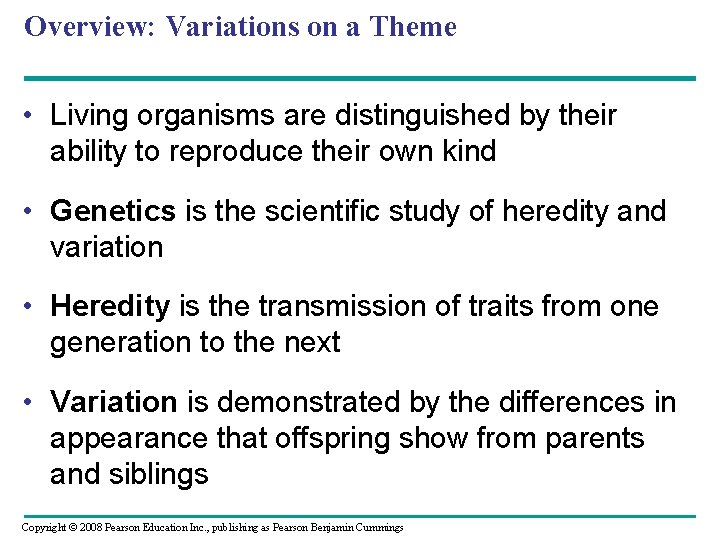 Overview: Variations on a Theme

• Living organisms are distinguished by their ability to reproduce their own kind

• Genetics is the scientific study of heredity and variation

• Heredity is the transmission of traits from one generation to the next

• Variation is demonstrated by the differences in appearance that offspring show from parents and siblings

Copyright © 2008 Pearson Education Inc., publishing as Pearson Benjamin Cummings